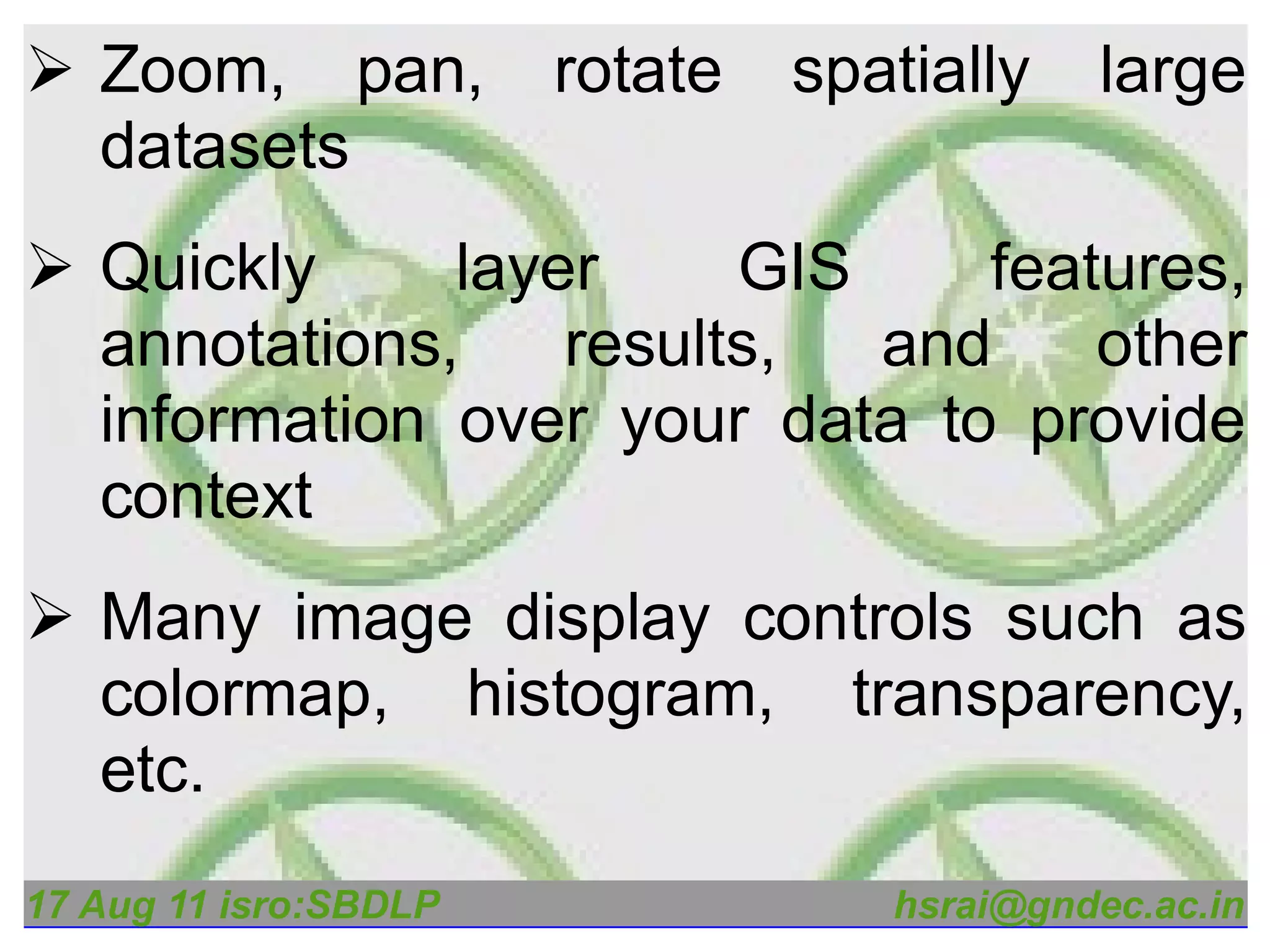 ➢ Zoom, pan, rotate spatially large datasets

➢ Quickly layer GIS features, annotations, results, and other information over your data to provide context

➢ Many image display controls such as colormap, histogram, transparency, etc.

17 Aug 11 isro:SBDLP hsrai@gndec.ac.in